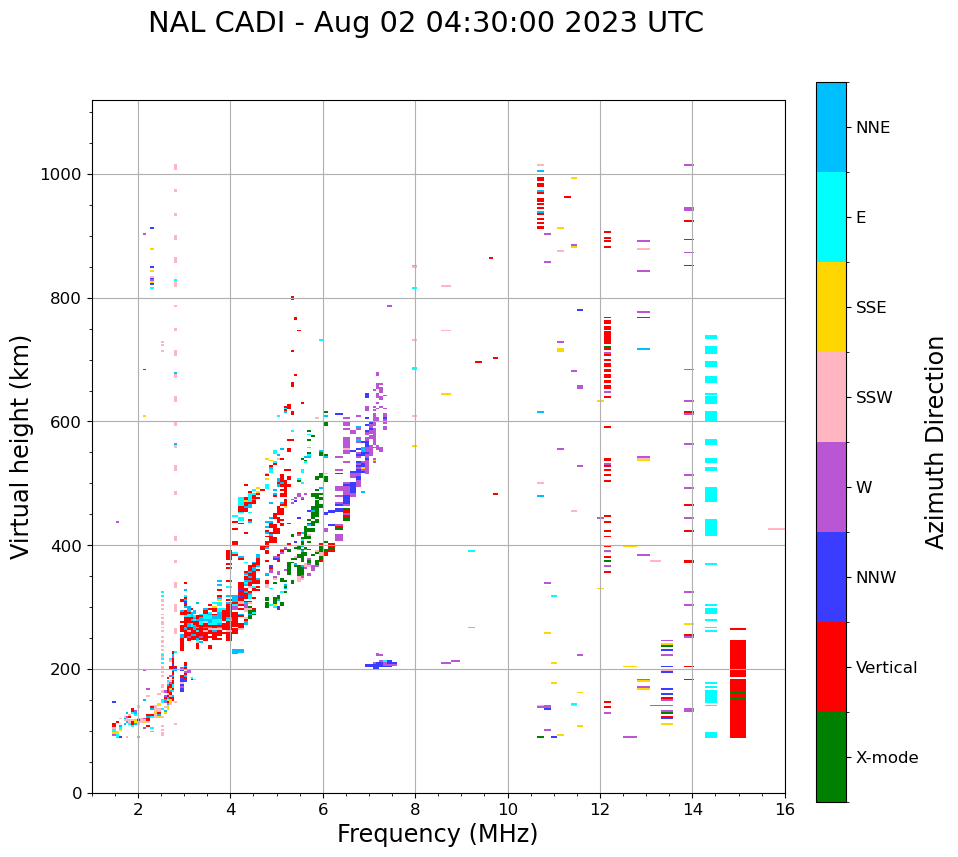 NAL CADI - Aug 02 04:30:00 2023 UTC

Virtual height (km)

1000
800
600
400
200
0

2
4
6
8
10
12
14
16

Frequency (MHz)

NNE
E
SSE
SSW
W
NNW
Vertical
X-mode

Azimuth Direction